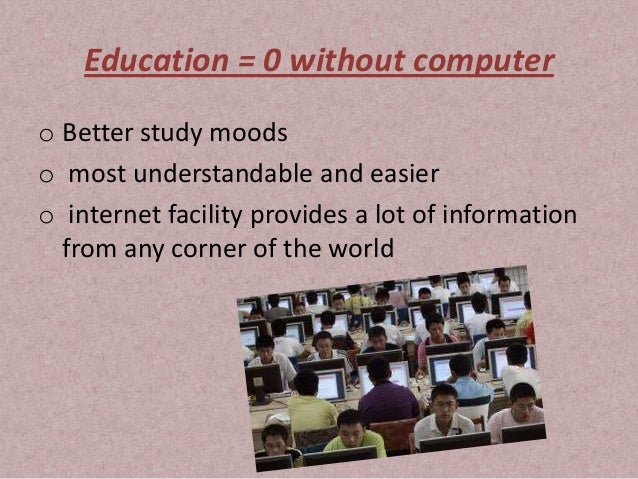 Education = 0 without computer

o Better study moods

o most understandable and easier

o internet facility provides a lot of information from any corner of the world